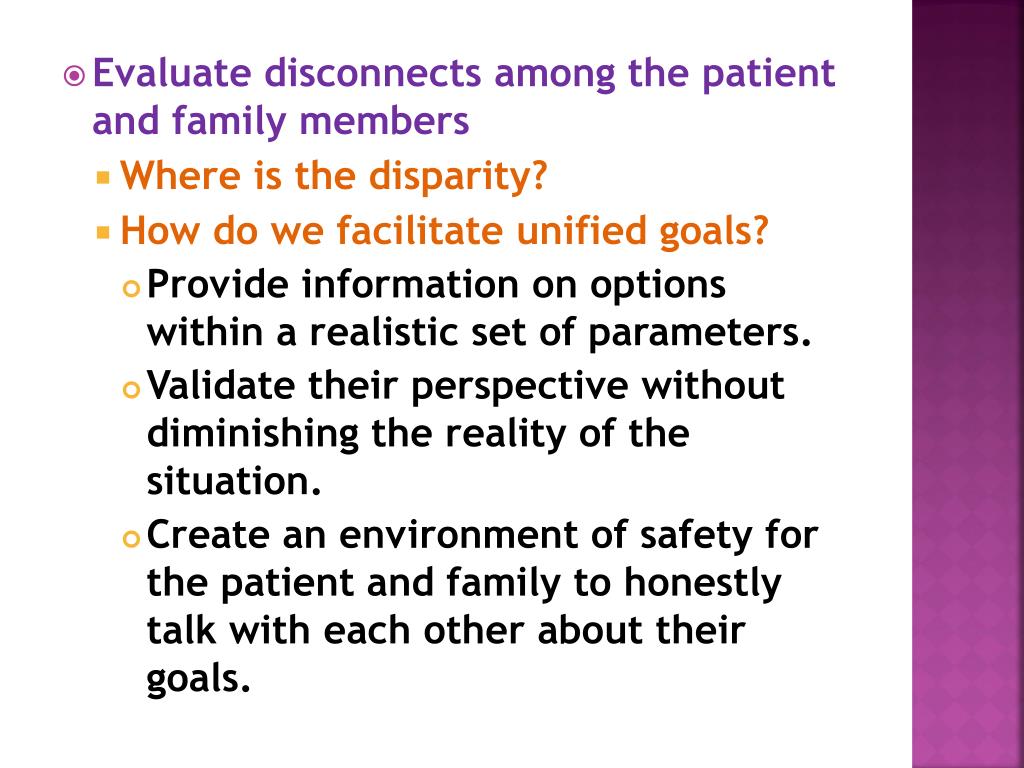 Evaluate disconnects among the patient and family members

Where is the disparity?

How do we facilitate unified goals?

Provide information on options within a realistic set of parameters.

Validate their perspective without diminishing the reality of the situation.

Create an environment of safety for the patient and family to honestly talk with each other about their goals.